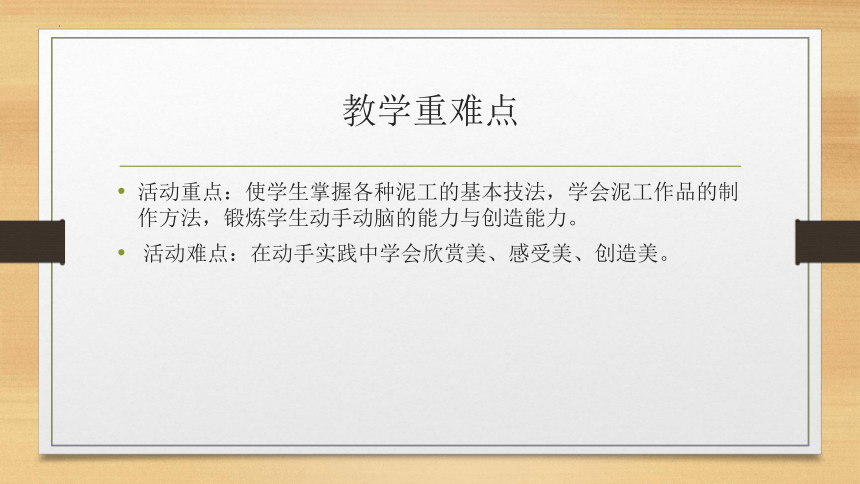 教学重难点

• 活动重点：使学生掌握各种泥工的基本技法，学会泥工作品的制作方法，锻炼学生动手动脑的能力与创造能力。

• 活动难点：在动手实践中学会欣赏美、感受美、创造美。